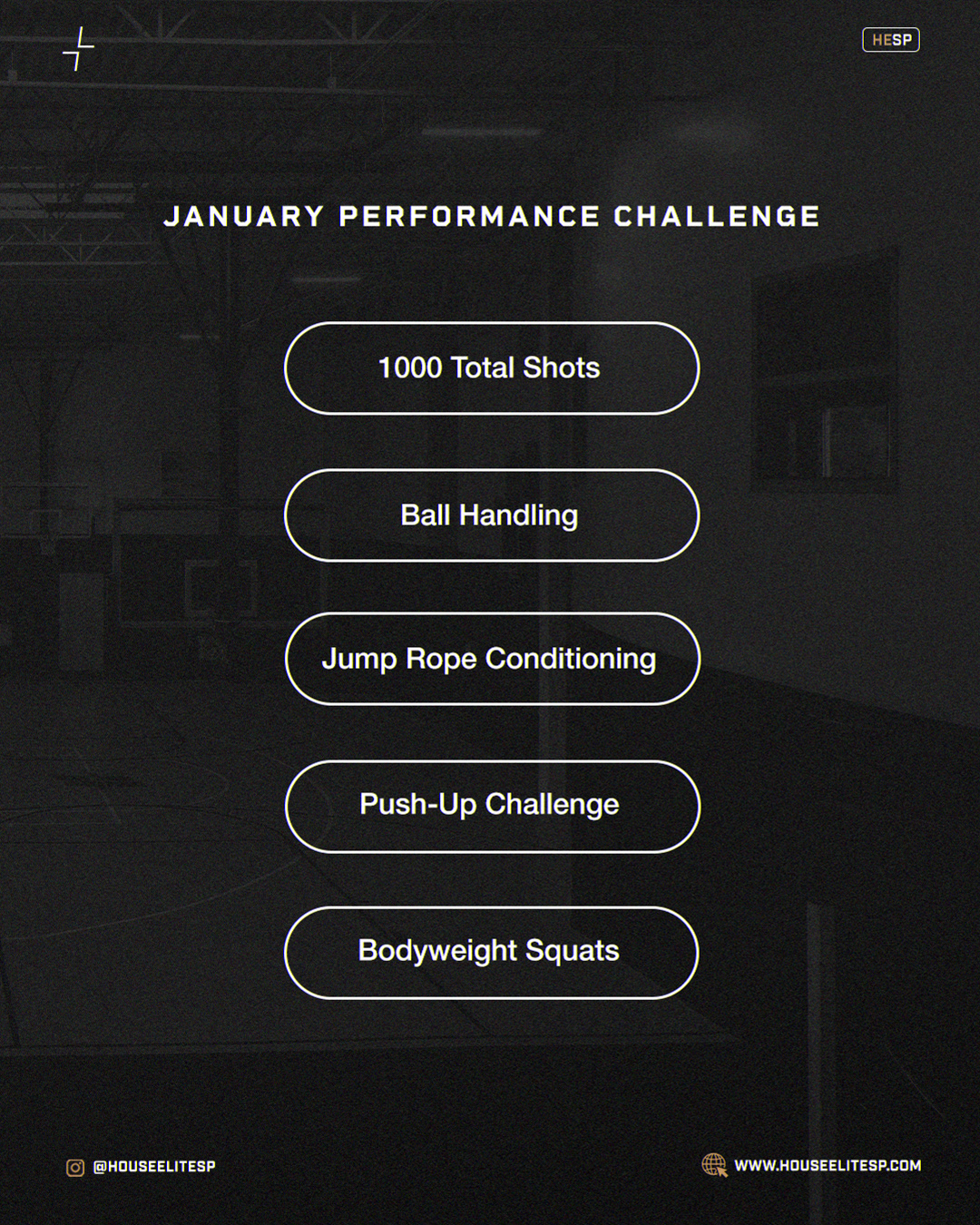 HESP

JANUARY PERFORMANCE CHALLENGE

1000 Total Shots

Ball Handling

Jump Rope Conditioning

Push-Up Challenge

Bodyweight Squats

@HOUSEELITESP

WWW.HOUSEELITESP.COM